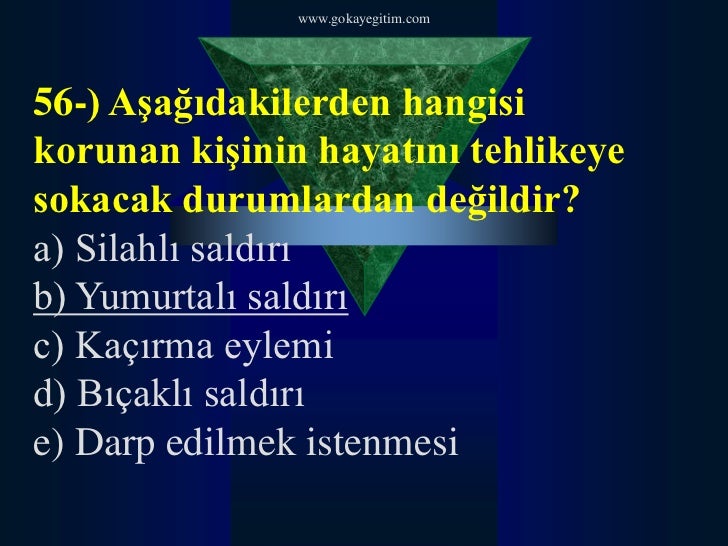 www.gokayegitim.com

56-) Aşağıdakilerden hangisi korunan kişinin hayatını tehlikeye sokacak durumlardan değildir?
a) Silahlı saldırı
b) Yumurtalı saldırı
c) Kaçırma eylemi
d) Bıçaklı saldırı
e) Darp edilmek istenmesi